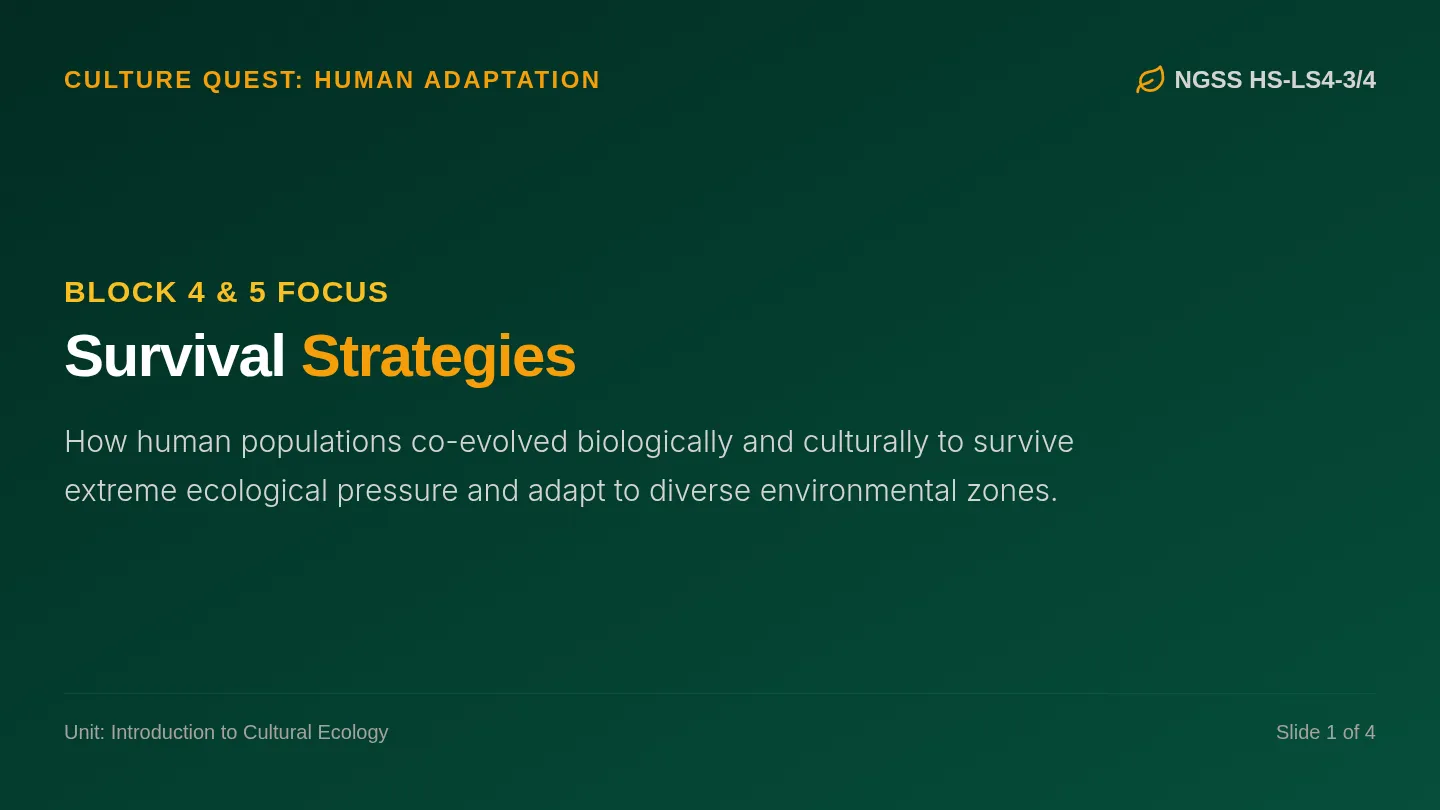 CULTURE QUEST: HUMAN ADAPTATION

NGSS HS-LS4-3/4

BLOCK 4 & 5 FOCUS

Survival Strategies

How human populations co-evolved biologically and culturally to survive extreme ecological pressure and adapt to diverse environmental zones.

Unit: Introduction to Cultural Ecology

Slide 1 of 4